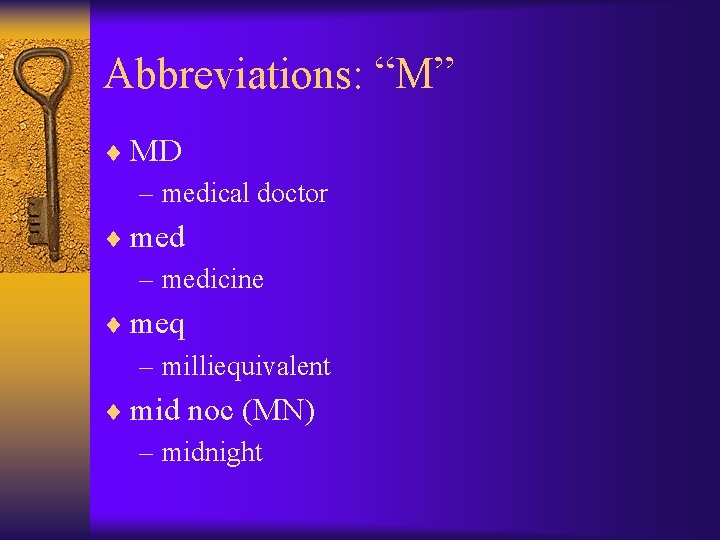 Abbreviations: “M”

♦ MD
– medical doctor
♦ med
– medicine
♦ meq
– milliequivalent
♦ mid noc (MN)
– midnight